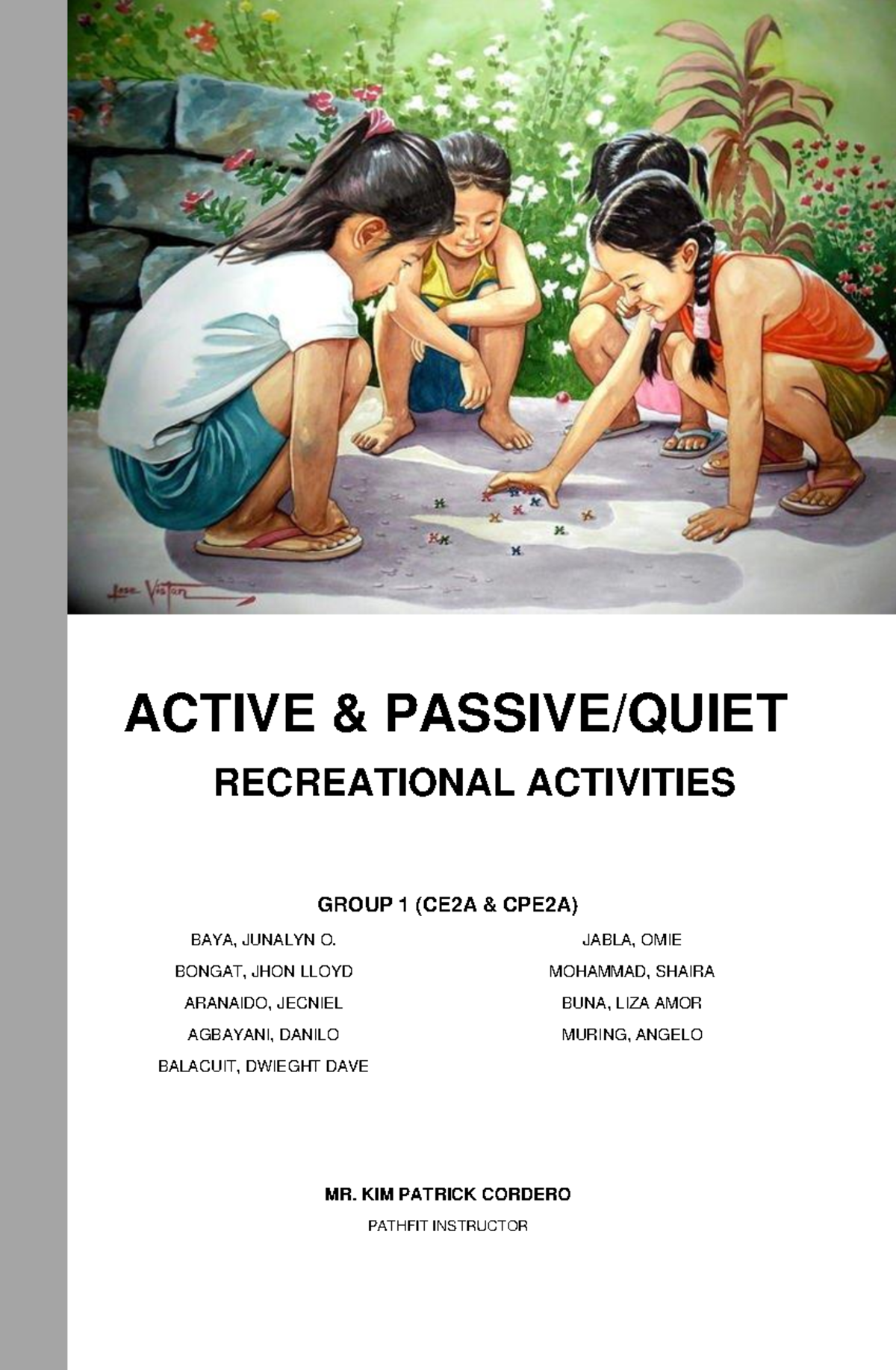 Jose Vistan

ACTIVE & PASSIVE/QUIET

RECREATIONAL ACTIVITIES

GROUP 1 (CE2A & CPE2A)

BAYA, JUNALYN O.
BONGAT, JHON LLOYD
ARANAIDO, JECNIEL
AGBAYANI, DANILO
BALACUIT, DWIEGHT DAVE

JABLA, OMIE
MOHAMMAD, SHAIRA
BUNA, LIZA AMOR
MURING, ANGELO

MR. KIM PATRICK CORDERO
PATHFIT INSTRUCTOR